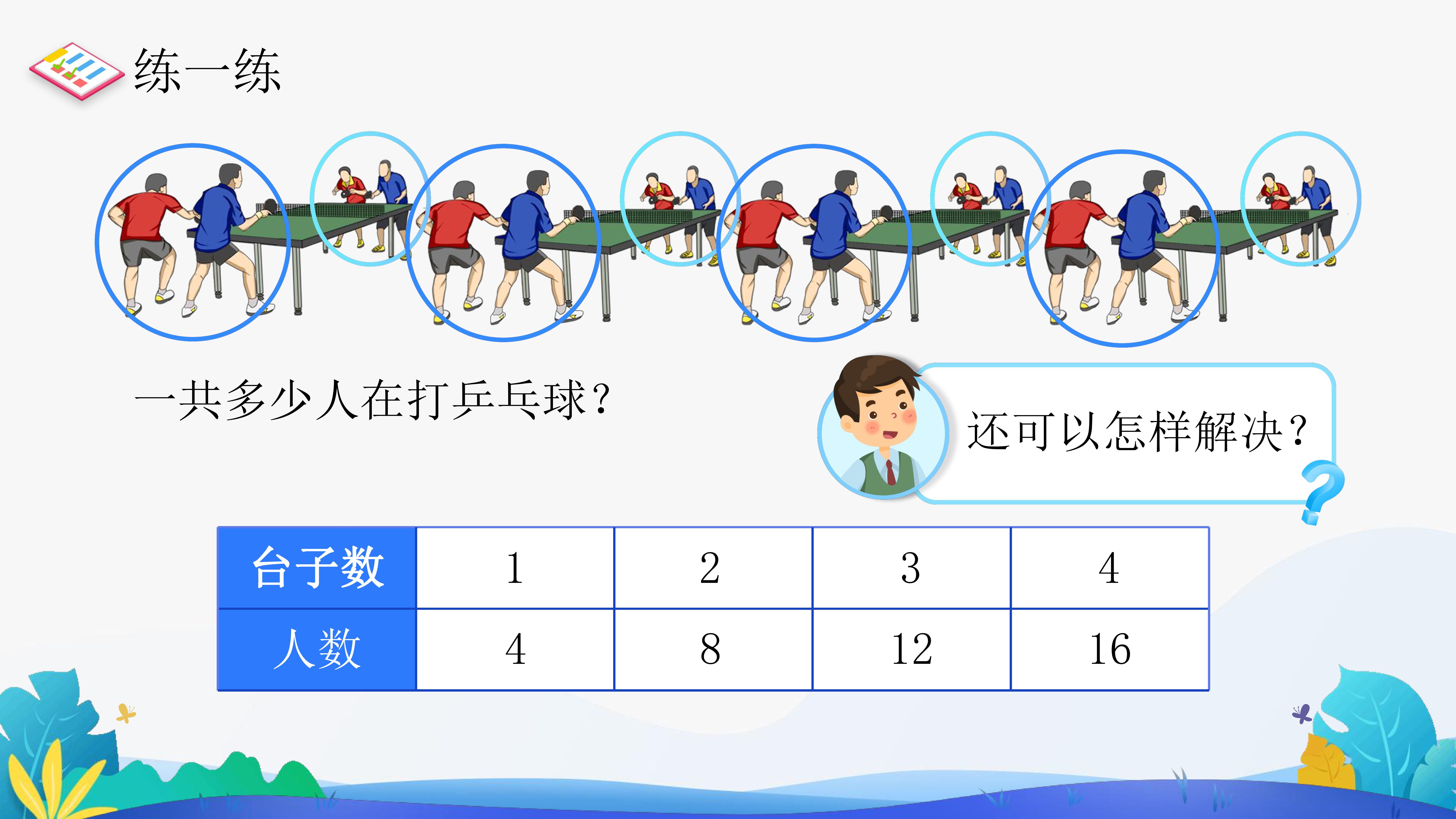 练一练

一共多少人在打乒乓球？

还可以怎样解决？

| 台子数 | 1 | 2 | 3 | 4 |
|---|---|---|---|---|
| 人数 | 4 | 8 | 12 | 16 |